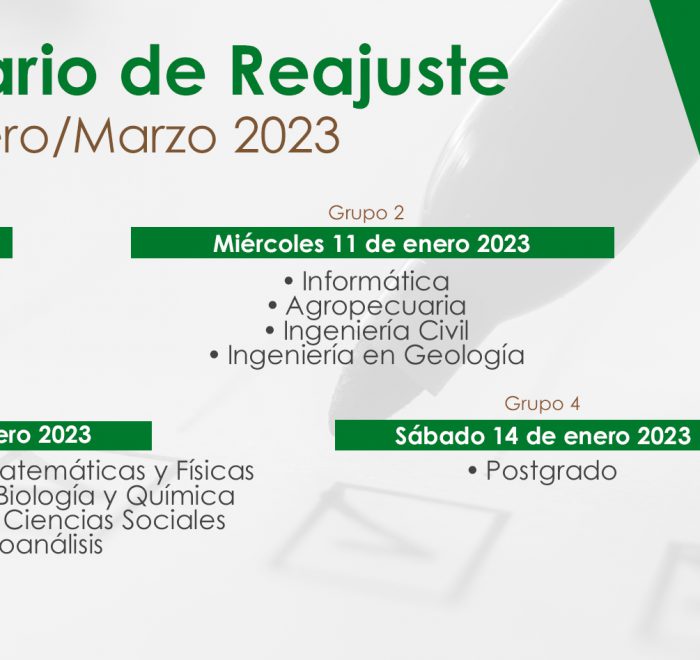 ario de Reajuste
ero/Marzo 2023

Grupo 2
Miércoles 11 de enero 2023
• Informática
• Agropecuaria
• Ingeniería Civil
• Ingeniería en Geología

ero 2023
atemáticas y Físicas
Biología y Química
Ciencias Sociales
oanálisis

Grupo 4
Sábado 14 de enero 2023
• Postgrado